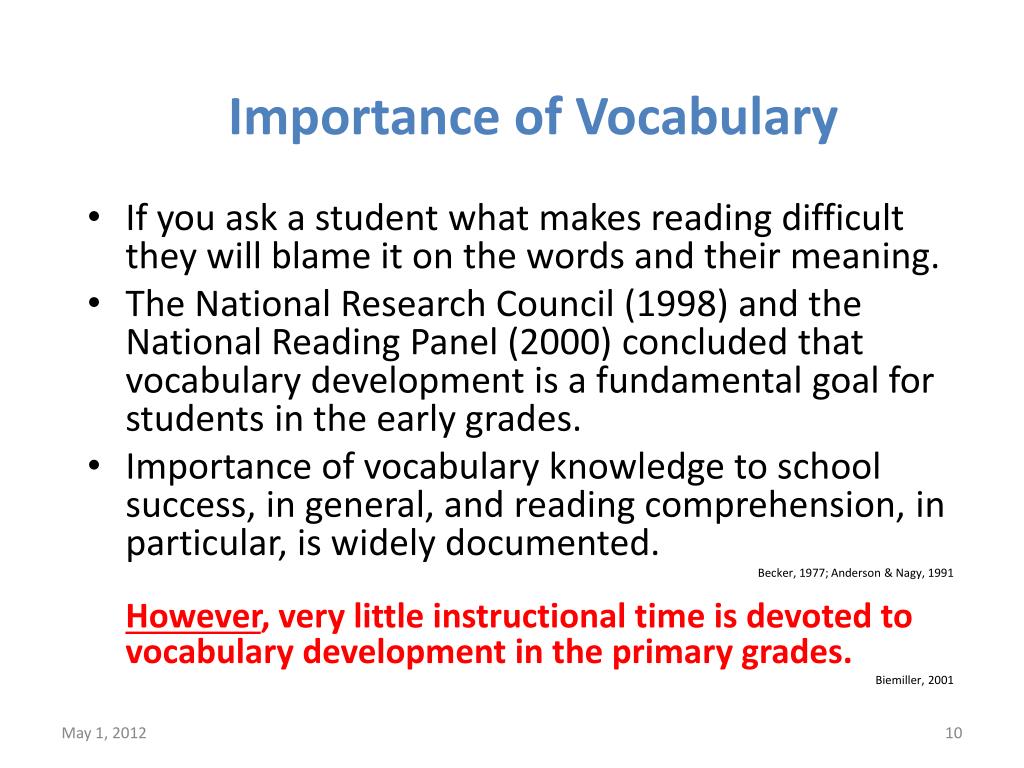 Importance of Vocabulary

• If you ask a student what makes reading difficult they will blame it on the words and their meaning.
• The National Research Council (1998) and the National Reading Panel (2000) concluded that vocabulary development is a fundamental goal for students in the early grades.
• Importance of vocabulary knowledge to school success, in general, and reading comprehension, in particular, is widely documented.

Becker, 1977; Anderson & Nagy, 1991

However, very little instructional time is devoted to vocabulary development in the primary grades.

Biemiller, 2001

May 1, 2012

10